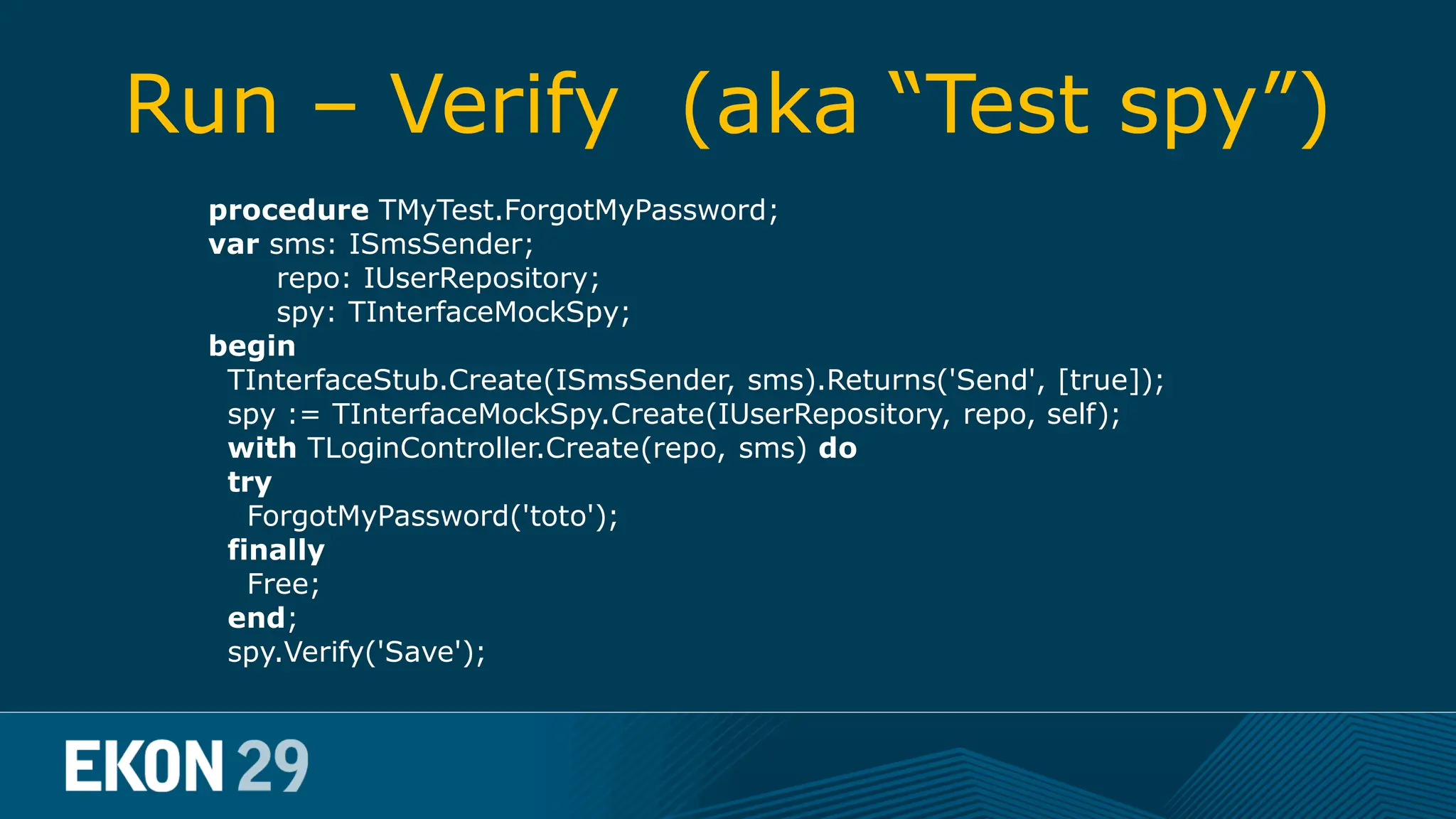 Run – Verify (aka “Test spy”)

procedure TMyTest.ForgotMyPassword;
var sms: ISmsSender;
    repo: IUserRepository;
    spy: TInterfaceMockSpy;
begin
  TInterfaceStub.Create(ISmsSender, sms).Returns('Send', [true]);
  spy := TInterfaceMockSpy.Create(IUserRepository, repo, self);
  with TLoginController.Create(repo, sms) do
  try
    ForgotMyPassword('toto');
  finally
    Free;
  end;
  spy.Verify('Save');

EKON 29